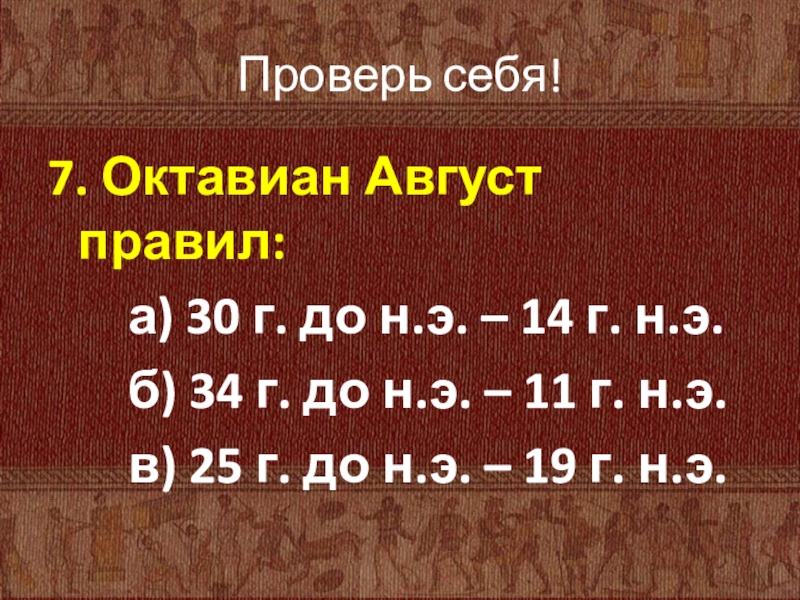 Проверь себя!

7. Октавиан Август правил:

а) 30 г. до н.э. – 14 г. н.э.

б) 34 г. до н.э. – 11 г. н.э.

в) 25 г. до н.э. – 19 г. н.э.